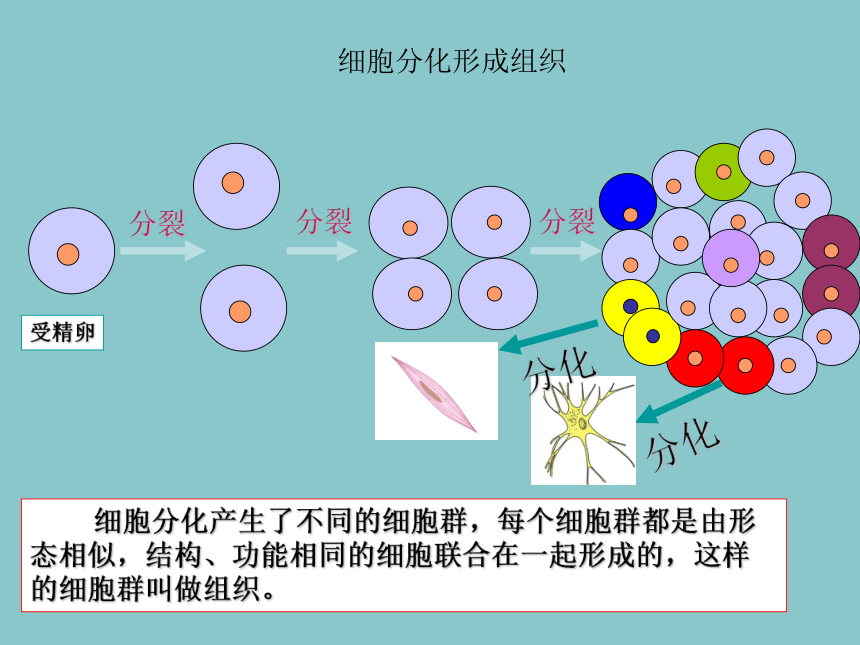 细胞分化形成组织

分裂

分裂

分裂

受精卵

分化

分化

细胞分化产生了不同的细胞群，每个细胞群都是由形态相似，结构、功能相同的细胞联合在一起形成的，这样的细胞群叫做组织。